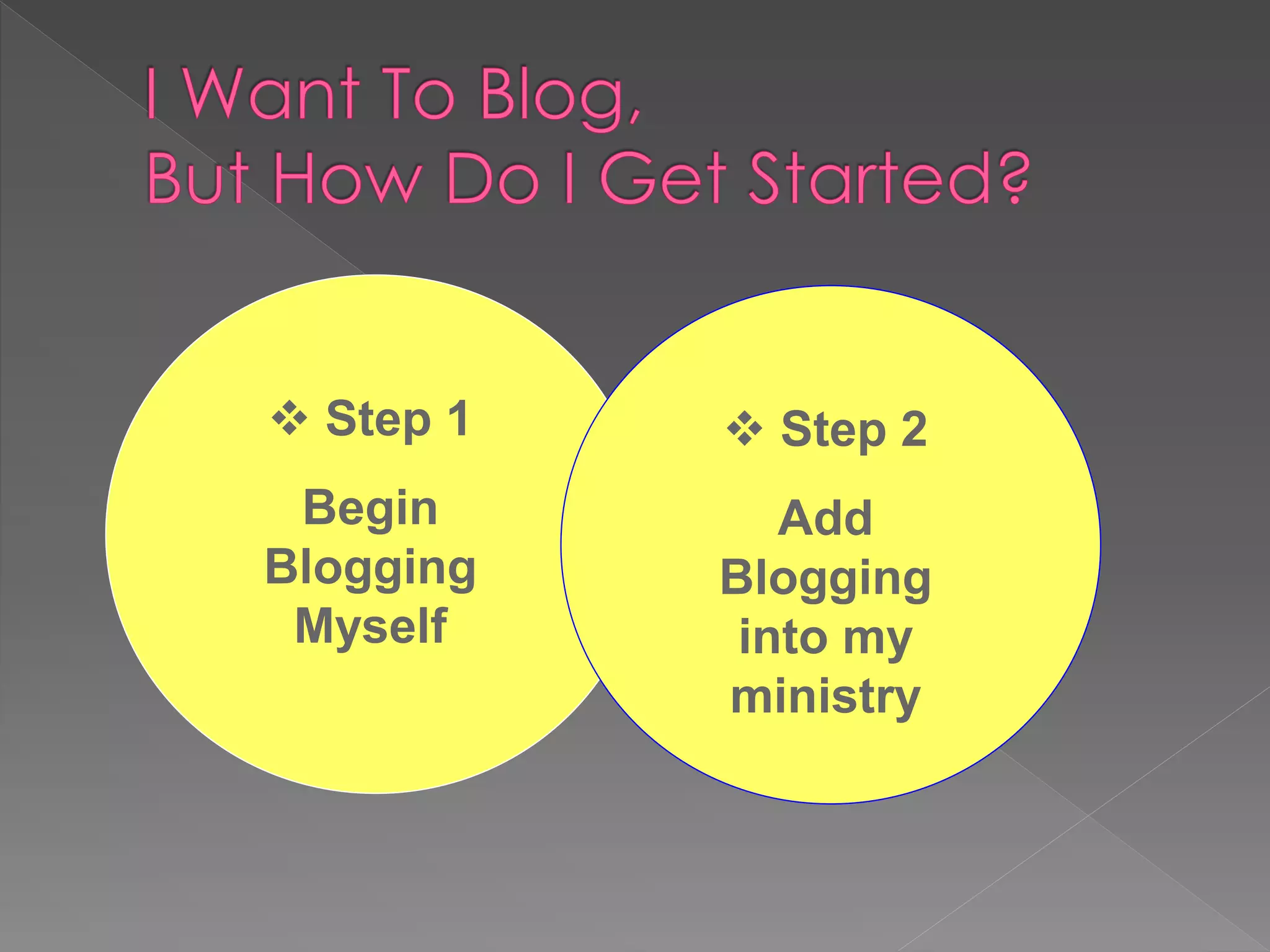 I Want To Blog,
But How Do I Get Started?

❖ Step 1

Begin Blogging Myself

❖ Step 2

Add Blogging into my ministry